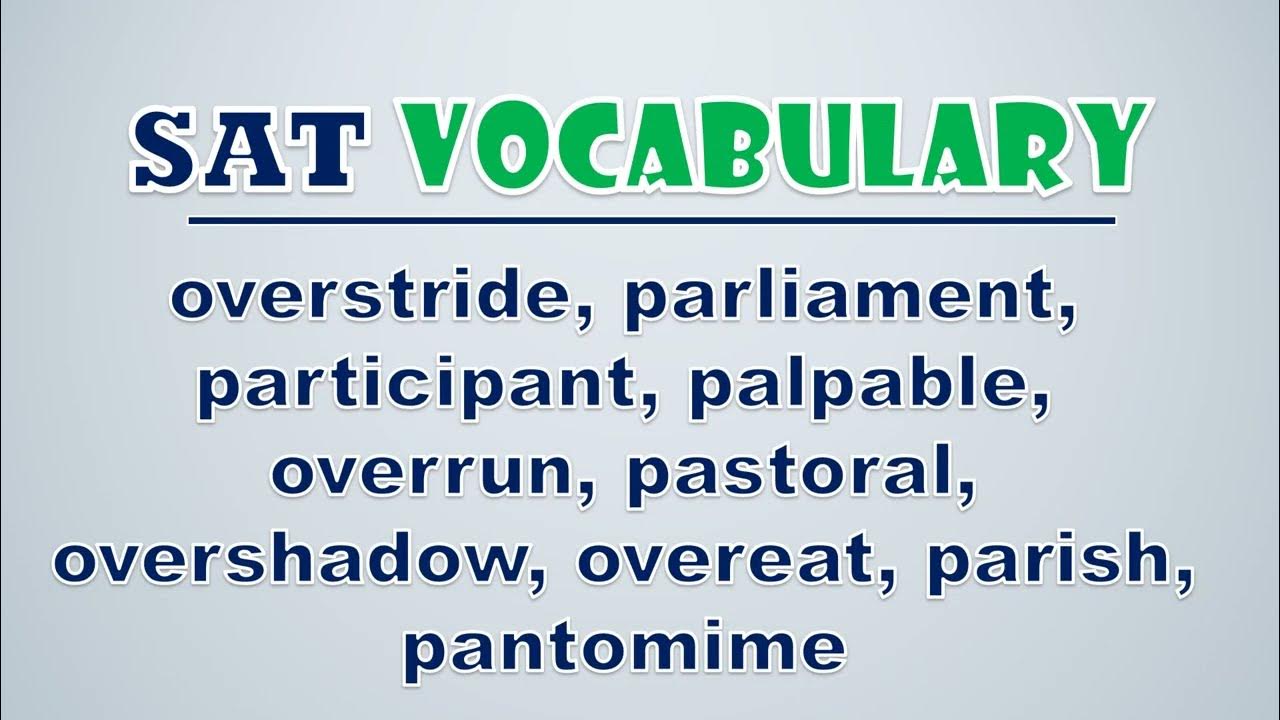 SAT VOCABULARY

overstride, parliament, participant, palpable, overrun, pastoral, overshadow, overeat, parish, pantomime